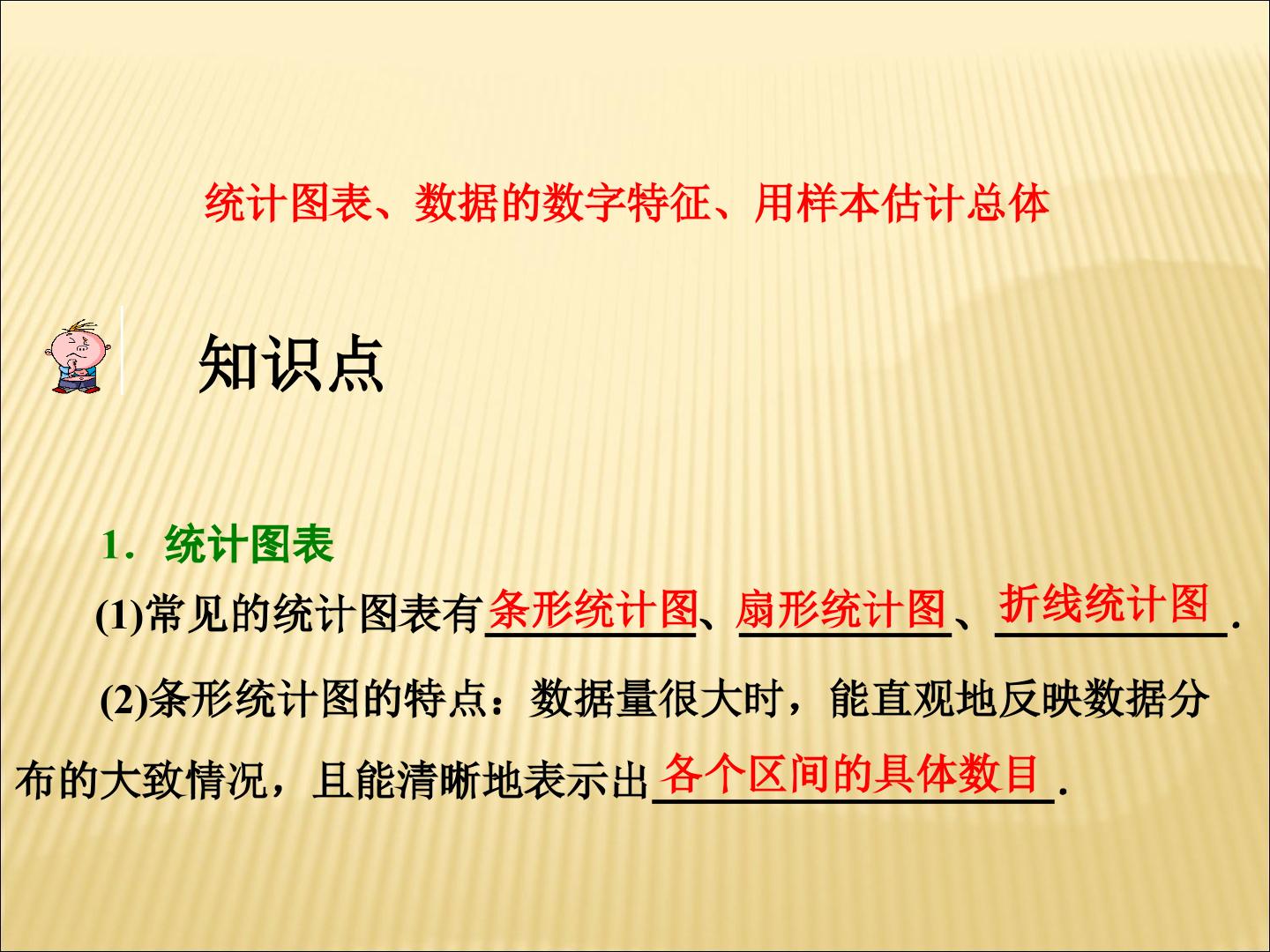 统计图表、数据的数字特征、用样本估计总体

知识点

1．统计图表

(1)常见的统计图表有条形统计图、扇形统计图、折线统计图.

(2)条形统计图的特点：数据量很大时，能直观地反映数据分布的大致情况，且能清晰地表示出各个区间的具体数目.